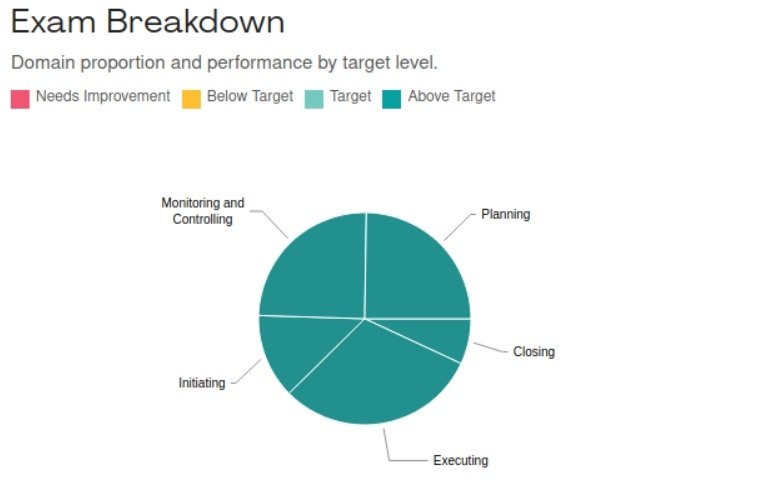 Exam Breakdown

Domain proportion and performance by target level.

Needs Improvement Below Target Target Above Target

Monitoring and Controlling

Planning

Closing

Initiating

Executing